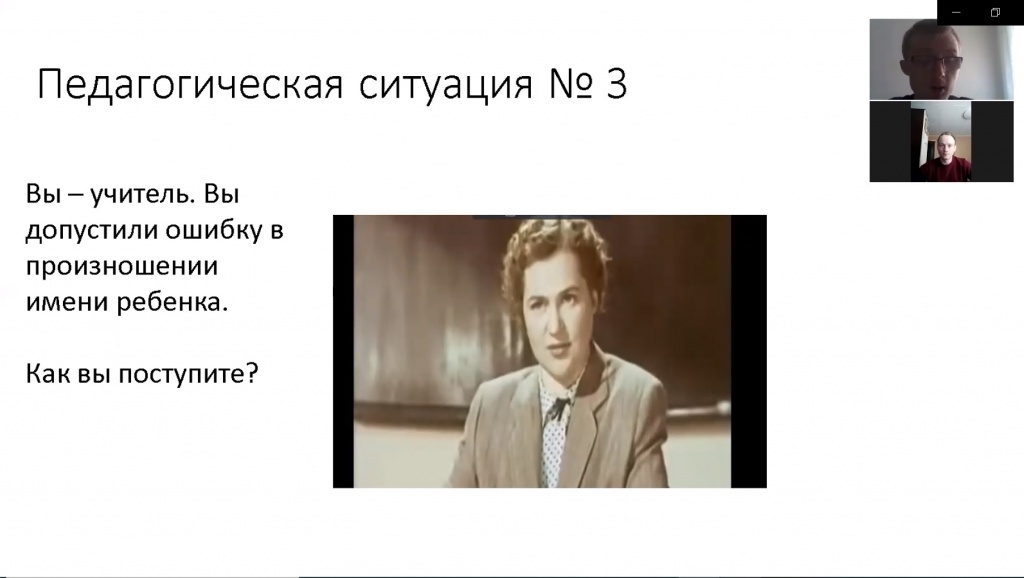 Педагогическая ситуация № 3

Вы – учитель. Вы допустили ошибку в произношении имени ребенка.

Как вы поступите?